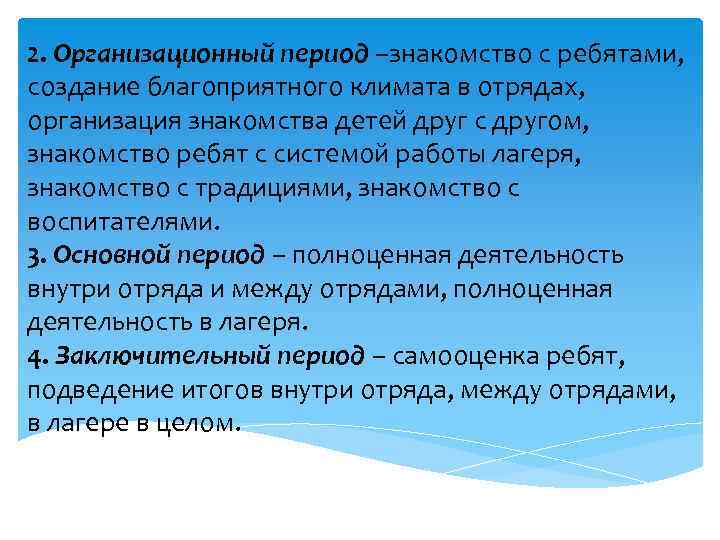 2. Организационный период –знакомство с ребятами, создание благоприятного климата в отрядах, организация знакомства детей друг с другом, знакомство ребят с системой работы лагеря, знакомство с традициями, знакомство с воспитателями.
3. Основной период – полноценная деятельность внутри отряда и между отрядами, полноценная деятельность в лагеря.
4. Заключительный период – самооценка ребят, подведение итогов внутри отряда, между отрядами, в лагере в целом.